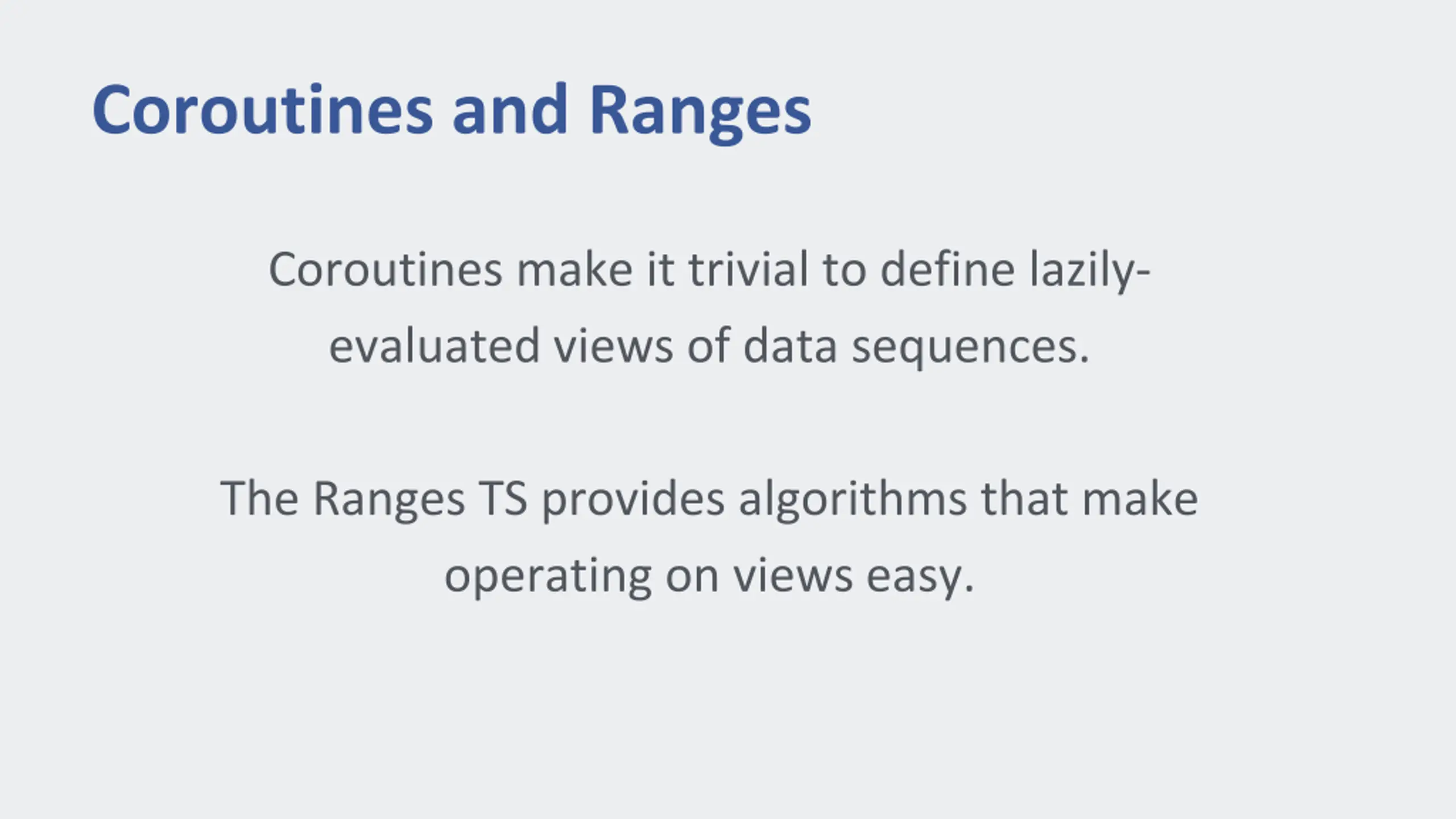 Coroutines and Ranges

Coroutines make it trivial to define lazily-evaluated views of data sequences.

The Ranges TS provides algorithms that make operating on views easy.